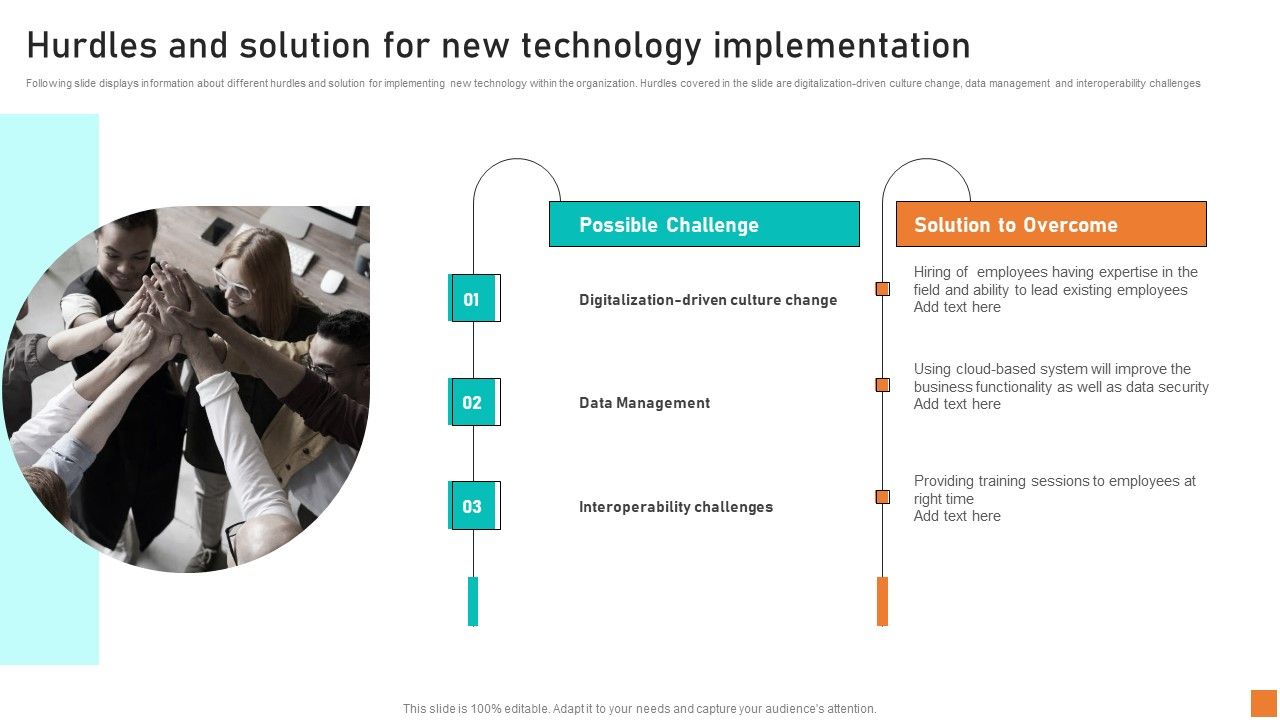 Hurdles and solution for new technology implementation

Following slide displays information about different hurdles and solution for implementing new technology within the organization. Hurdles covered in the slide are digitalization-driven culture change, data management and interoperability challenges

Possible Challenge

01

Digitalization-driven culture change

02

Data Management

03

Interoperability challenges

Solution to Overcome

Hiring of employees having expertise in the field and ability to lead existing employees
Add text here

Using cloud-based system will improve the business functionality as well as data security
Add text here

Providing training sessions to employees at right time
Add text here

This slide is 100% editable. Adapt it to your needs and capture your audience's attention.